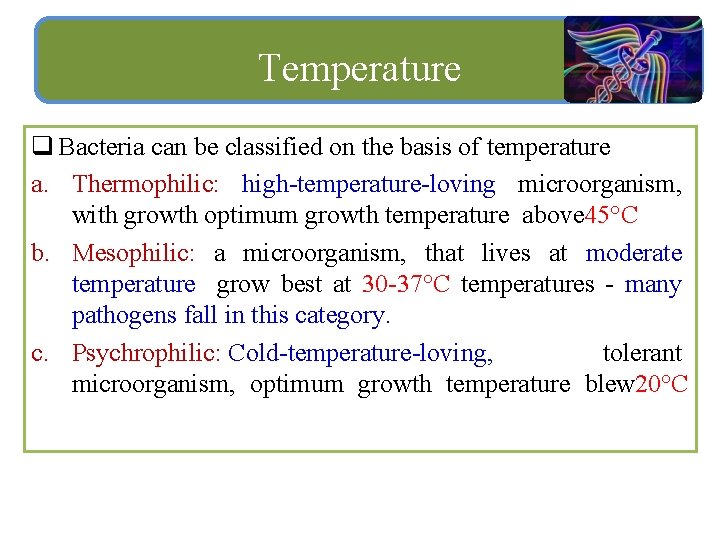 Temperature

❑ Bacteria can be classified on the basis of temperature

a. Thermophilic: high-temperature-loving microorganism, with growth optimum growth temperature above45°C

b. Mesophilic: a microorganism, that lives at moderate temperature grow best at 30-37°C temperatures - many pathogens fall in this category.

c. Psychrophilic: Cold-temperature-loving, tolerant microorganism, optimum growth temperature blew20°C